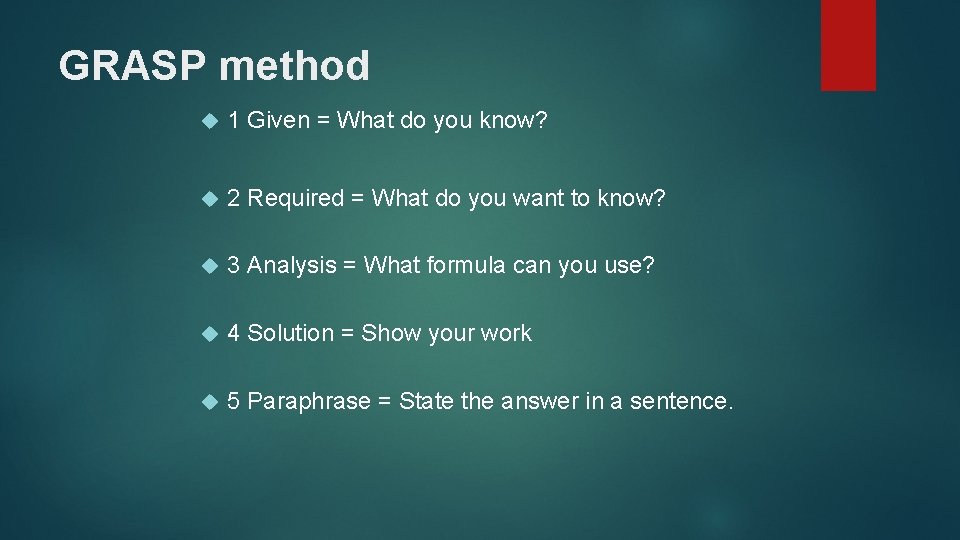 GRASP method

1 Given = What do you know?

2 Required = What do you want to know?

3 Analysis = What formula can you use?

4 Solution = Show your work

5 Paraphrase = State the answer in a sentence.